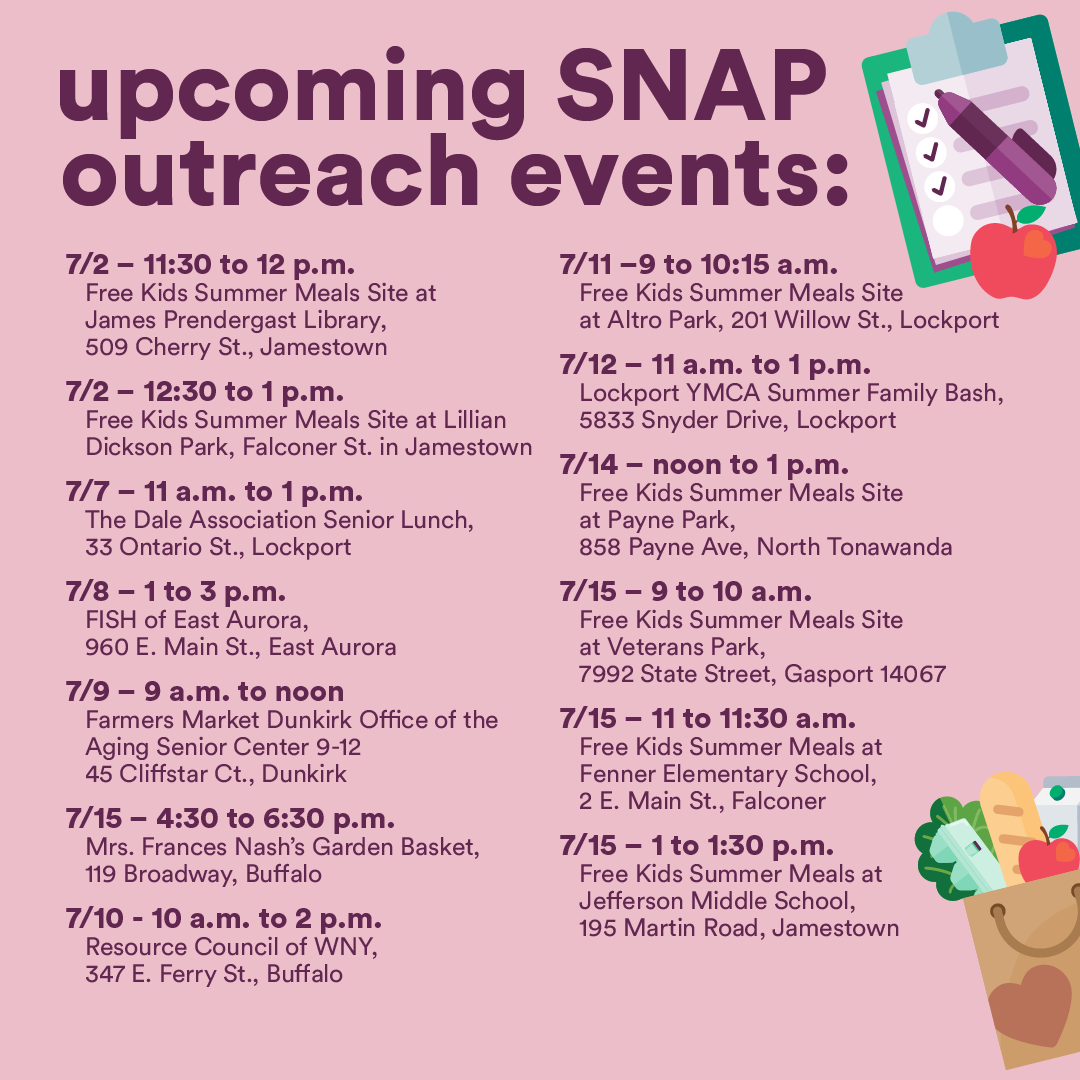 upcoming SNAP outreach events:

7/2 – 11:30 to 12 p.m.
Free Kids Summer Meals Site at James Prendergast Library, 509 Cherry St., Jamestown

7/2 – 12:30 to 1 p.m.
Free Kids Summer Meals Site at Lillian Dickson Park, Falconer St. in Jamestown

7/7 – 11 a.m. to 1 p.m.
The Dale Association Senior Lunch, 33 Ontario St., Lockport

7/8 – 1 to 3 p.m.
FISH of East Aurora, 960 E. Main St., East Aurora

7/9 – 9 a.m. to noon
Farmers Market Dunkirk Office of the Aging Senior Center 9-12
45 Cliffstar Ct., Dunkirk

7/15 – 4:30 to 6:30 p.m.
Mrs. Frances Nash's Garden Basket, 119 Broadway, Buffalo

7/10 - 10 a.m. to 2 p.m.
Resource Council of WNY, 347 E. Ferry St., Buffalo

7/11 –9 to 10:15 a.m.
Free Kids Summer Meals Site at Altro Park, 201 Willow St., Lockport

7/12 – 11 a.m. to 1 p.m.
Lockport YMCA Summer Family Bash, 5833 Snyder Drive, Lockport

7/14 – noon to 1 p.m.
Free Kids Summer Meals Site at Payne Park, 858 Payne Ave, North Tonawanda

7/15 – 9 to 10 a.m.
Free Kids Summer Meals Site at Veterans Park, 7992 State Street, Gasport 14067

7/15 – 11 to 11:30 a.m.
Free Kids Summer Meals at Fenner Elementary School, 2 E. Main St., Falconer

7/15 – 1 to 1:30 p.m.
Free Kids Summer Meals at Jefferson Middle School, 195 Martin Road, Jamestown